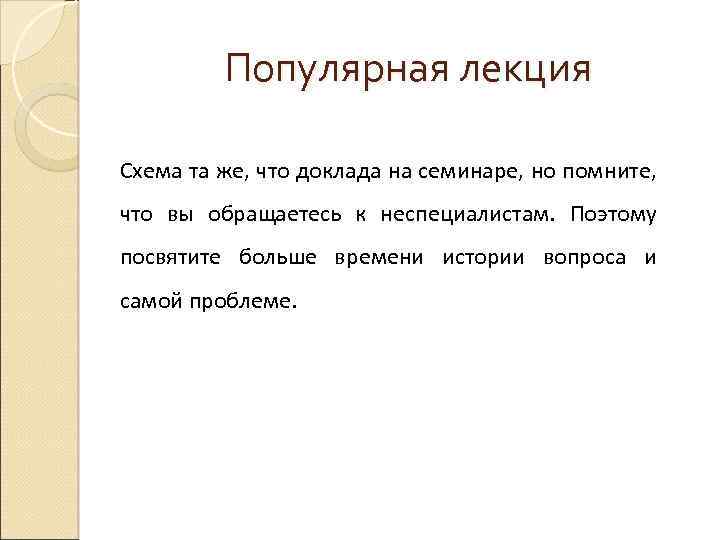 Популярная лекция

Схема та же, что доклада на семинаре, но помните, что вы обращаетесь к неспециалистам. Поэтому посвятите больше времени истории вопроса и самой проблеме.